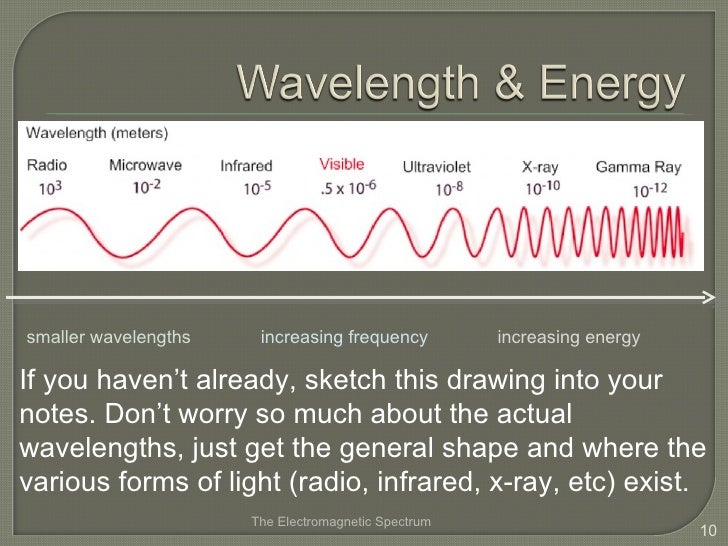 Wavelength & Energy

Wavelength (meters)

Radio $10^3$

Microwave $10^{-2}$

Infrared $10^{-5}$

Visible $.5 \times 10^{-6}$

Ultraviolet $10^{-8}$

X-ray $10^{-10}$

Gamma Ray $10^{-12}$

smaller wavelengths increasing frequency increasing energy

If you haven't already, sketch this drawing into your notes. Don't worry so much about the actual wavelengths, just get the general shape and where the various forms of light (radio, infrared, x-ray, etc) exist.

The Electromagnetic Spectrum

10